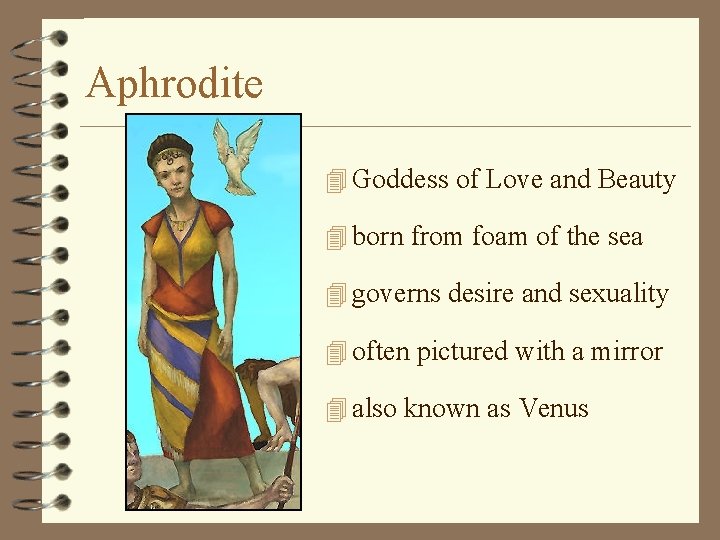 Aphrodite

Goddess of Love and Beauty

born from foam of the sea

governs desire and sexuality

often pictured with a mirror

also known as Venus